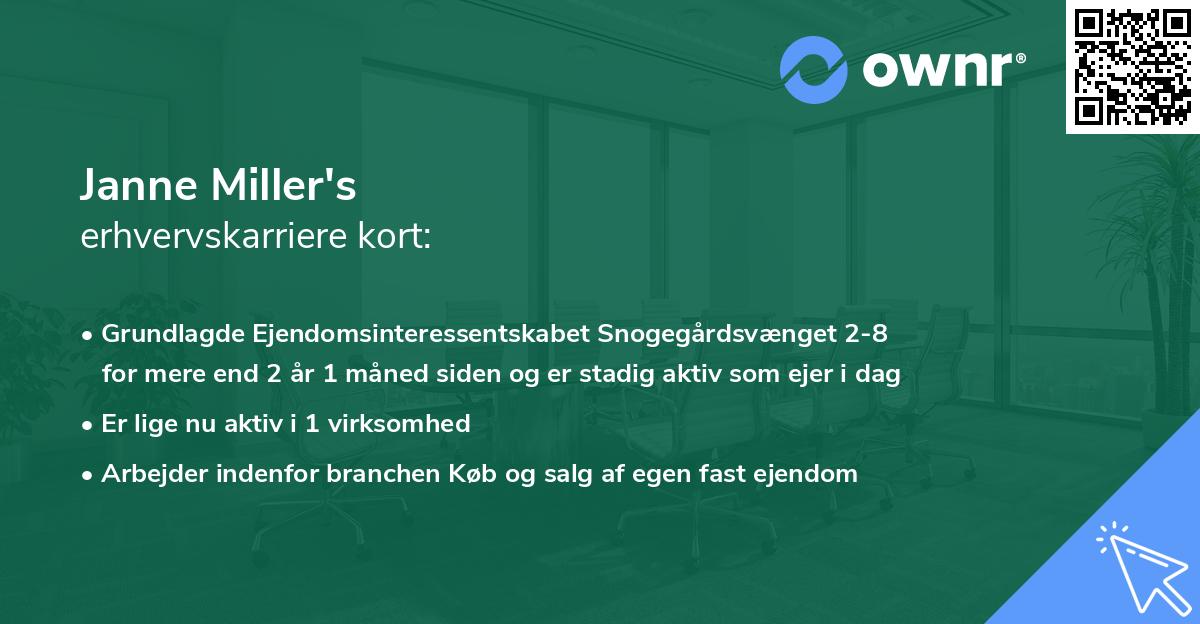 ownr®

Janne Miller's
erhvervskarriere kort:

• Grundlagde Ejendomsinteressentskabet Snogegårdsvænget 2-8 for mere end 2 år 1 måned siden og er stadig aktiv som ejer i dag
• Er lige nu aktiv i 1 virksomhed
• Arbejder indenfor branchen Køb og salg af egen fast ejendom